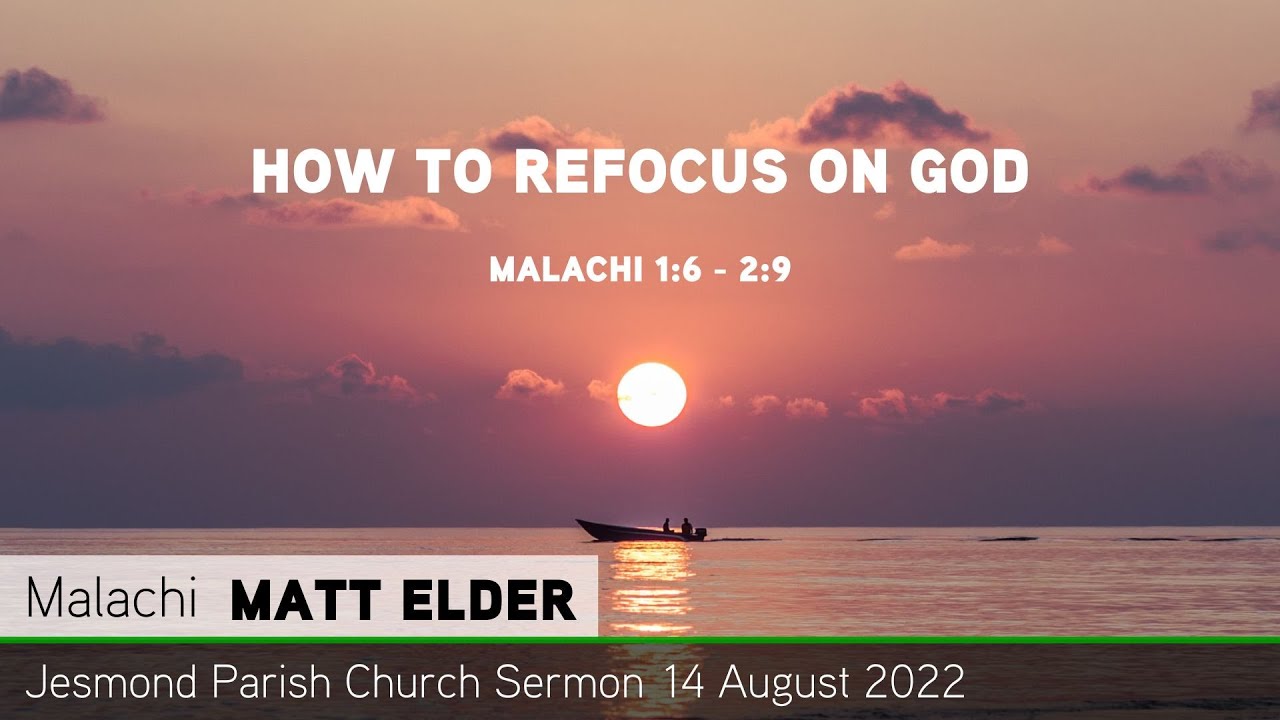 HOW TO REFOCUS ON GOD

MALACHI 1:6 - 2:9

Malachi MATT ELDER

Jesmond Parish Church Sermon 14 August 2022